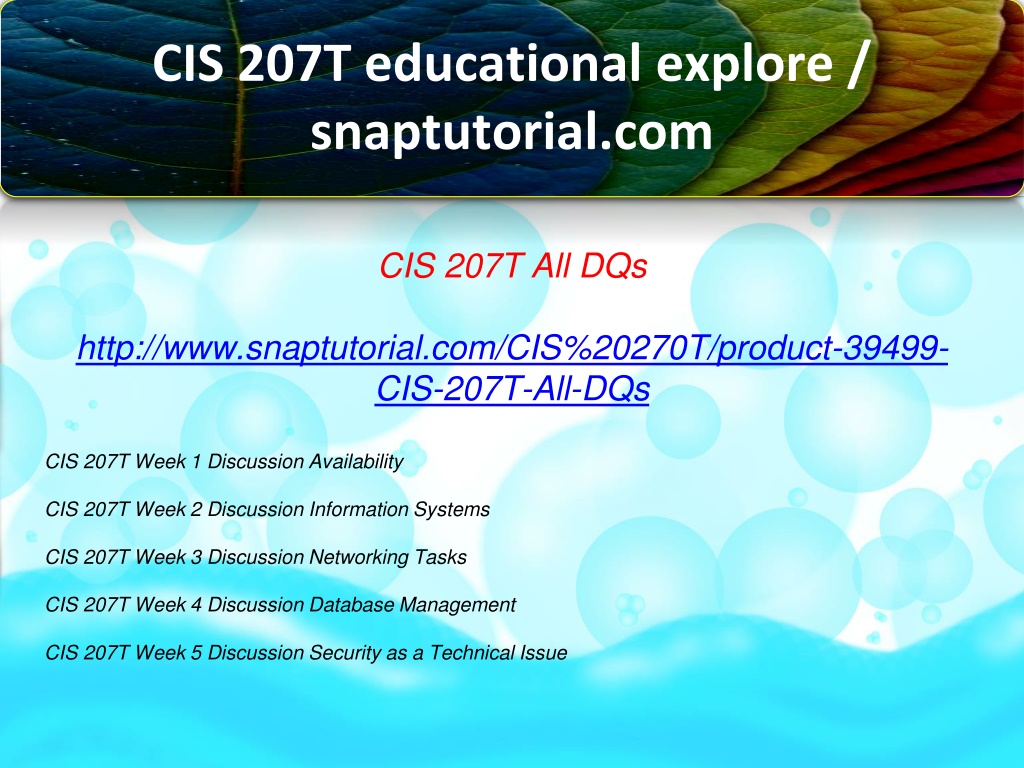 CIS 207T educational explore / snaptutorial.com

CIS 207T All DQs

http://www.snaptutorial.com/CIS%20270T/product-39499-CIS-207T-All-DQs

CIS 207T Week 1 Discussion Availability

CIS 207T Week 2 Discussion Information Systems

CIS 207T Week 3 Discussion Networking Tasks

CIS 207T Week 4 Discussion Database Management

CIS 207T Week 5 Discussion Security as a Technical Issue